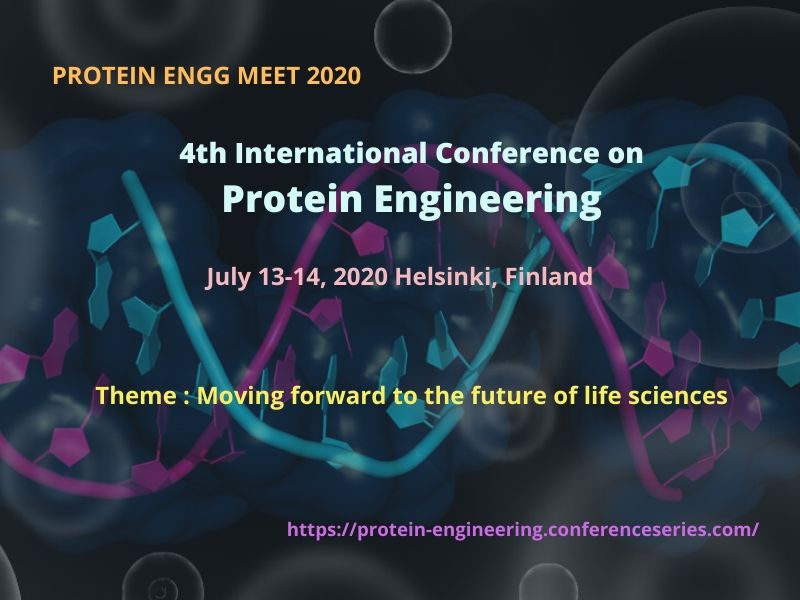 PROTEIN ENGG MEET 2020

4th International Conference on
Protein Engineering

July 13-14, 2020 Helsinki, Finland

Theme : Moving forward to the future of life sciences

https://protein-engineering.conferenceseries.com/